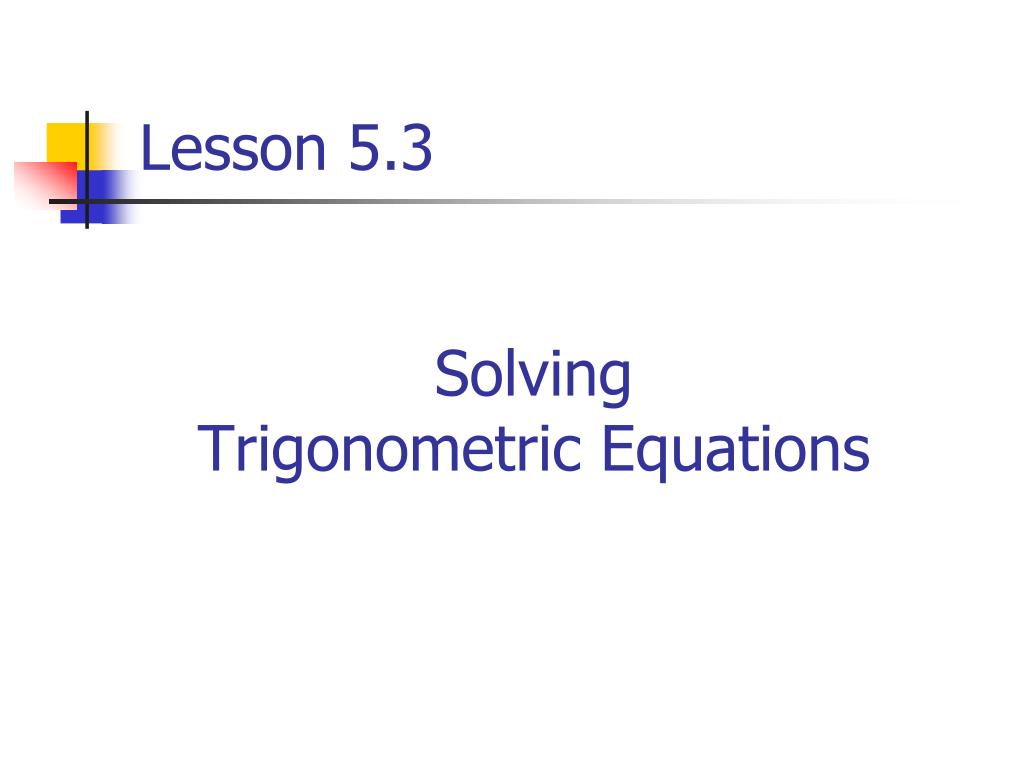 Lesson 5.3

Solving
Trigonometric Equations